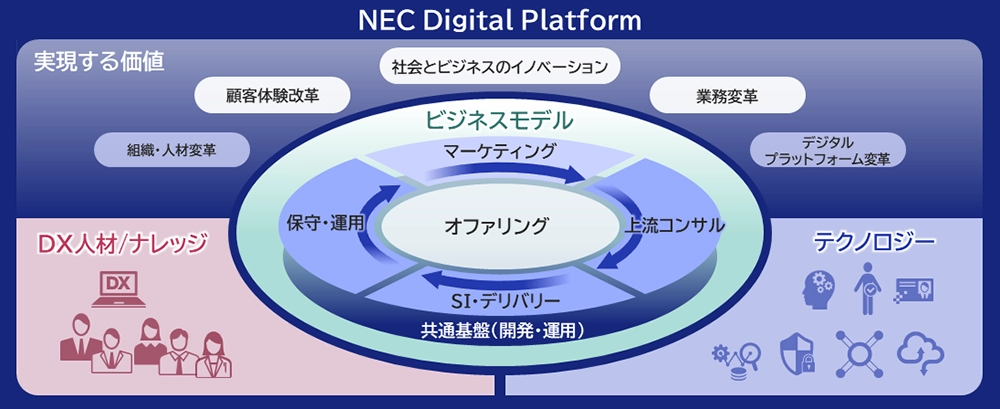 NEC Digital Platform

実現する価値

社会とビジネスのイノベーション

顧客体験改革

業務変革

組織・人材変革

デジタル
プラットフォーム変革

ビジネスモデル

マーケティング

保守・運用

オファリング

上流コンサル

SI・デリバリー

共通基盤(開発・運用)

DX人材/ナレッジ

DX

テクノロジー